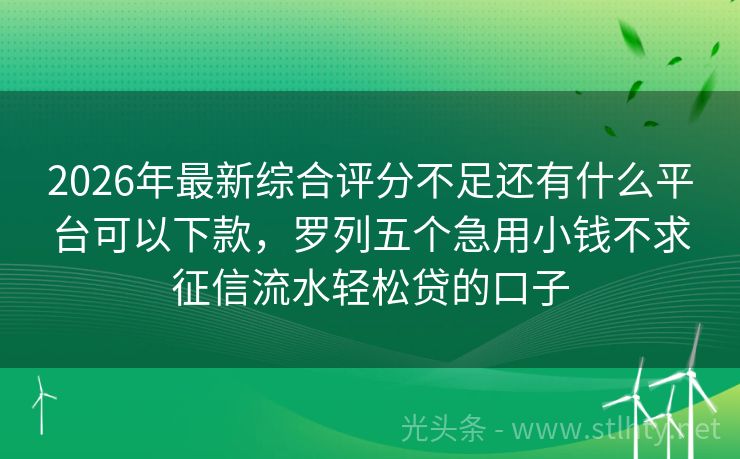 2026年最新综合评分不足还有什么平台可以下款，罗列五个急用小钱不求征信流水轻松贷的口子

光头条 - www.stlhty.net